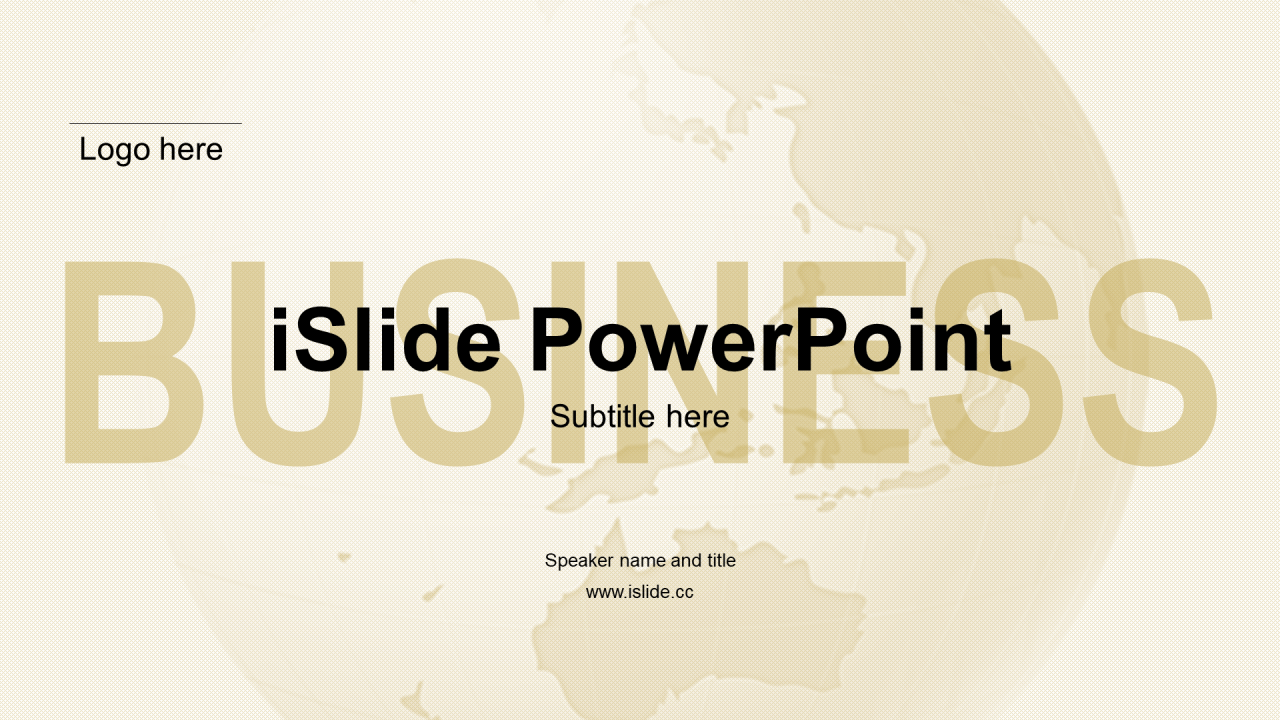 Logo here

BUSINESS

iSlide PowerPoint

Subtitle here

Speaker name and title
www.islide.cc